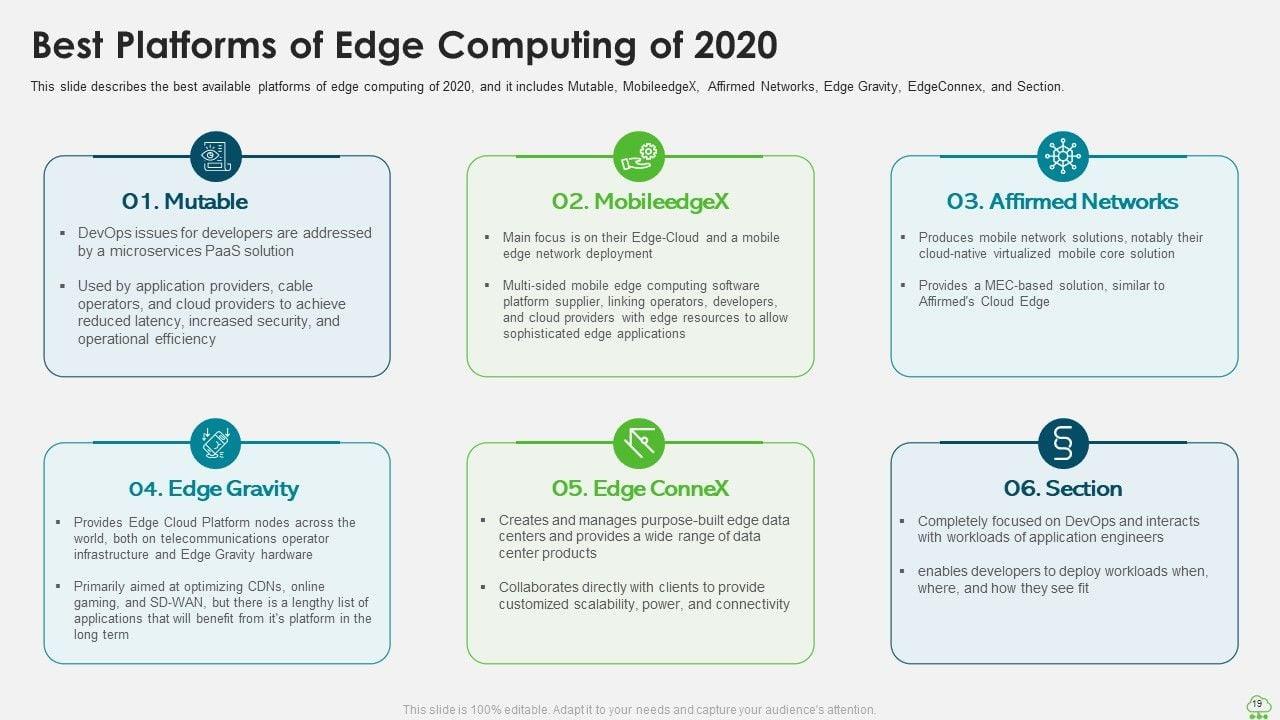 Best Platforms of Edge Computing of 2020

This slide describes the best available platforms of edge computing of 2020, and it includes Mutable, MobileedgeX, Affirmed Networks, Edge Gravity, EdgeConnex, and Section.

01. Mutable

▪ DevOps issues for developers are addressed by a microservices PaaS solution

▪ Used by application providers, cable operators, and cloud providers to achieve reduced latency, increased security, and operational efficiency

02. MobileedgeX

▪ Main focus is on their Edge-Cloud and a mobile edge network deployment

▪ Multi-sided mobile edge computing software platform supplier, linking operators, developers, and cloud providers with edge resources to allow sophisticated edge applications

03. Affirmed Networks

▪ Produces mobile network solutions, notably their cloud-native virtualized mobile core solution

▪ Provides a MEC-based solution, similar to Affirmed's Cloud Edge

04. Edge Gravity

▪ Provides Edge Cloud Platform nodes across the world, both on telecommunications operator infrastructure and Edge Gravity hardware

▪ Primarily aimed at optimizing CDNs, online gaming, and SD-WAN, but there is a lengthy list of applications that will benefit from it's platform in the long term

05. Edge ConneX

▪ Creates and manages purpose-built edge data centers and provides a wide range of data center products

▪ Collaborates directly with clients to provide customized scalability, power, and connectivity

06. Section

▪ Completely focused on DevOps and interacts with workloads of application engineers

▪ enables developers to deploy workloads when, where, and how they see fit

This slide is 100% editable. Adapt it to your needs and capture your audience's attention.

19